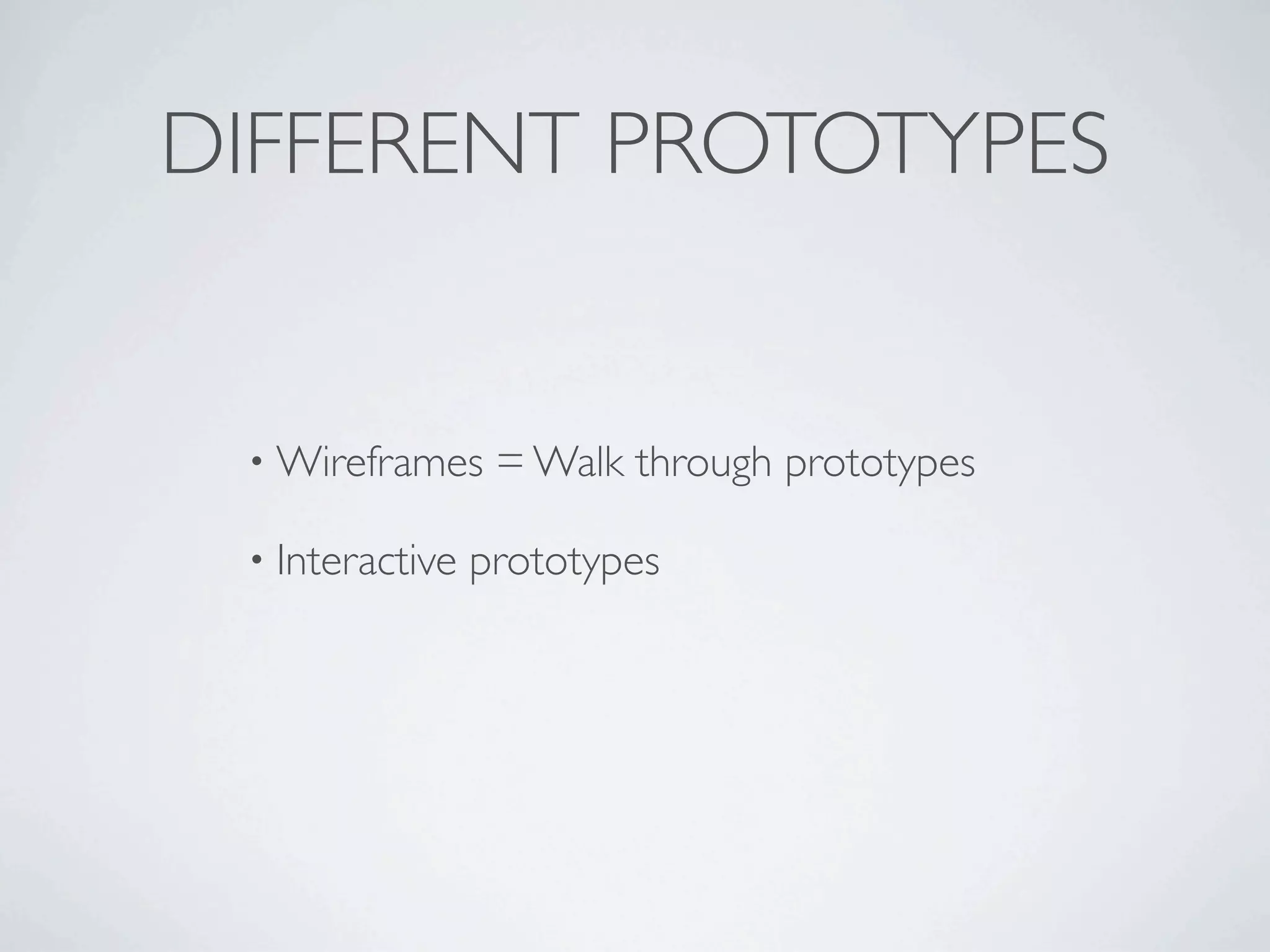 DIFFERENT PROTOTYPES

• Wireframes = Walk through prototypes

• Interactive prototypes